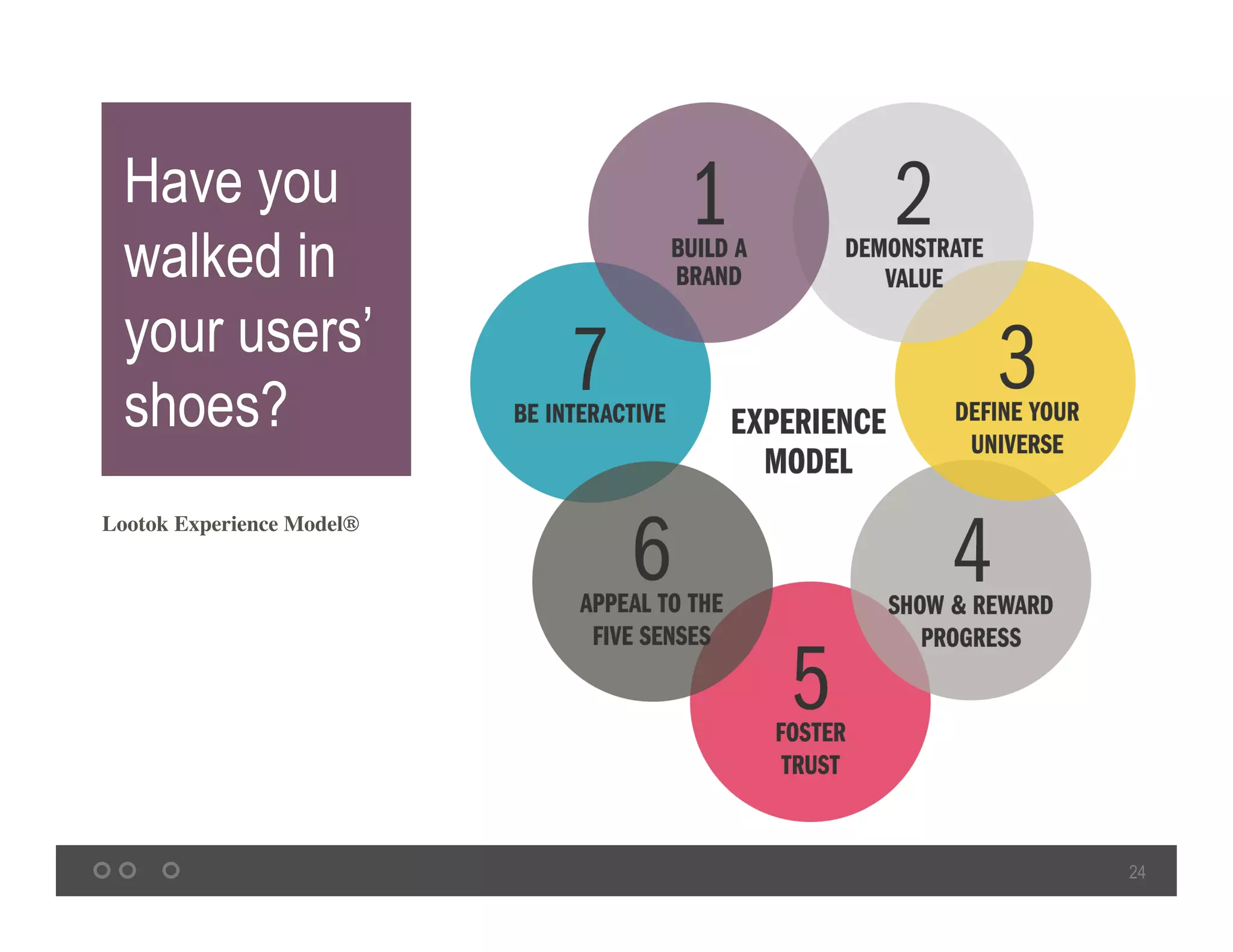 Have you walked in your users' shoes?

Lootok Experience Model®

1
BUILD A BRAND

2
DEMONSTRATE VALUE

3
DEFINE YOUR UNIVERSE

4
SHOW & REWARD PROGRESS

5
FOSTER TRUST

6
APPEAL TO THE FIVE SENSES

7
BE INTERACTIVE

EXPERIENCE MODEL

24